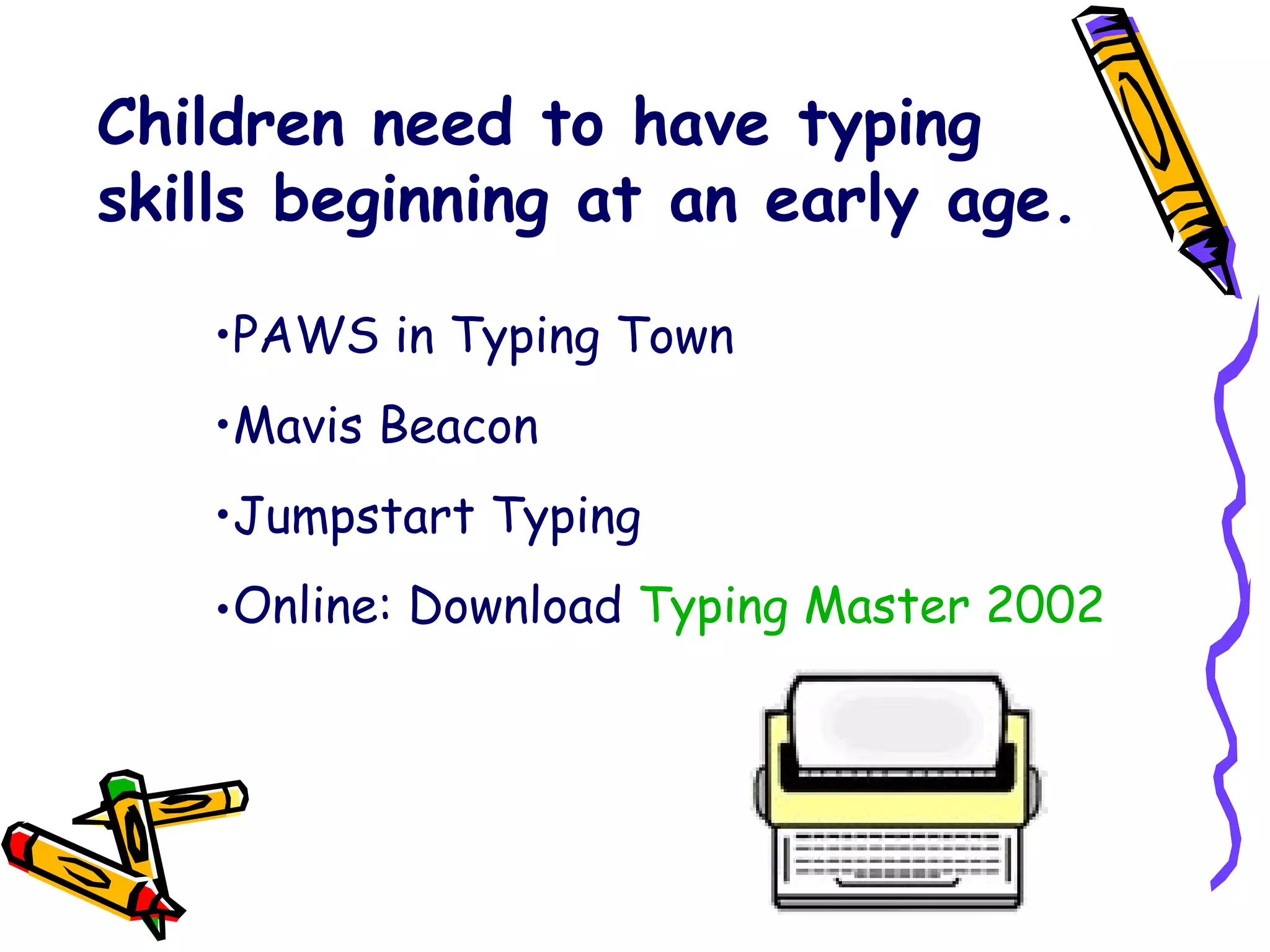 Children need to have typing skills beginning at an early age.

•PAWS in Typing Town

•Mavis Beacon

•Jumpstart Typing

•Online: Download Typing Master 2002